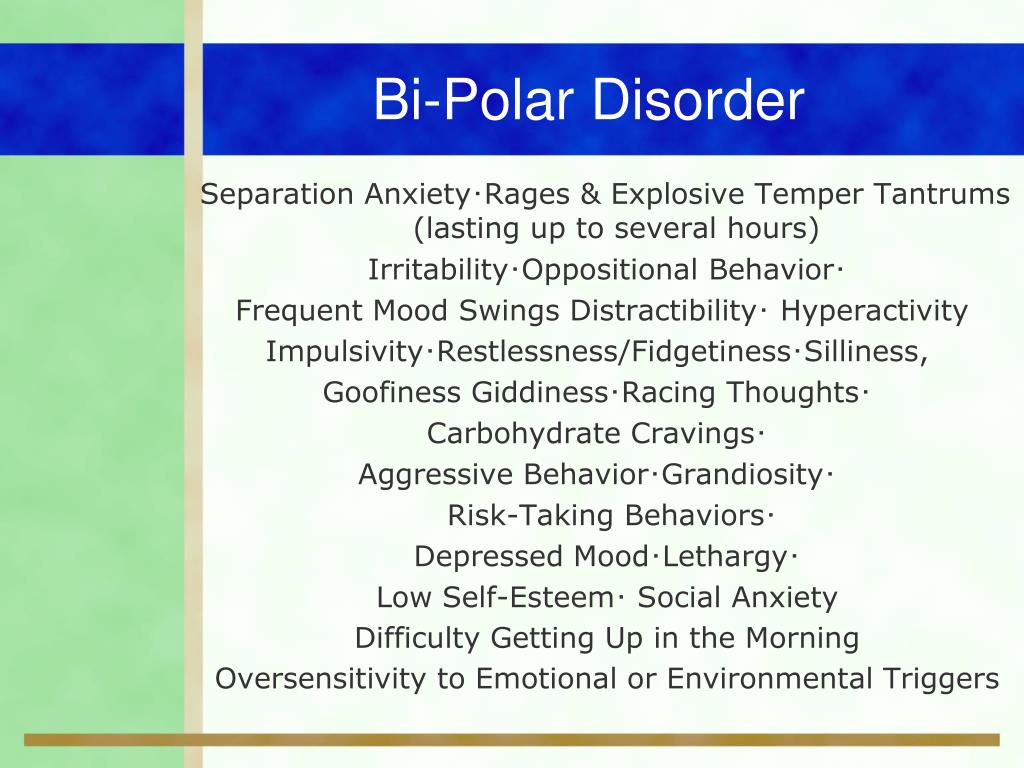 Bi-Polar Disorder

Separation Anxiety·Rages & Explosive Temper Tantrums (lasting up to several hours)
Irritability·Oppositional Behavior·
Frequent Mood Swings Distractibility· Hyperactivity
Impulsivity·Restlessness/Fidgetiness·Silliness,
Goofiness Giddiness·Racing Thoughts·
Carbohydrate Cravings·
Aggressive Behavior·Grandiosity·
Risk-Taking Behaviors·
Depressed Mood·Lethargy·
Low Self-Esteem· Social Anxiety
Difficulty Getting Up in the Morning
Oversensitivity to Emotional or Environmental Triggers